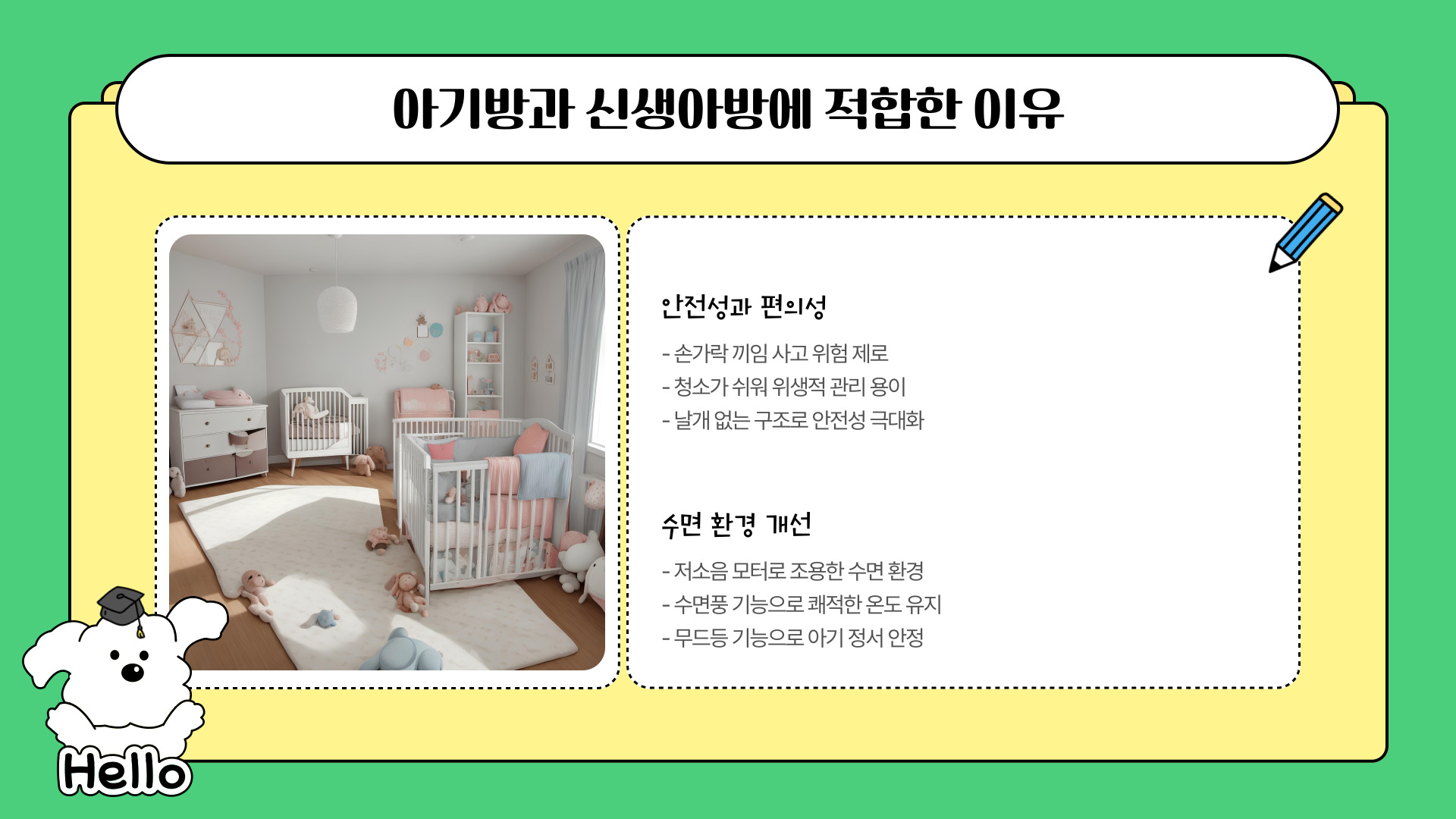 아기방과 신생아방에 적합한 이유

안전성과 편의성

- 손가락 끼임 사고 위험 제로
- 청소가 쉬워 위생적 관리 용이
- 날개 없는 구조로 안전성 극대화

수면 환경 개선

- 저소음 모터로 조용한 수면 환경
- 수면풍 기능으로 쾌적한 온도 유지
- 무드등 기능으로 아기 정서 안정

Hello